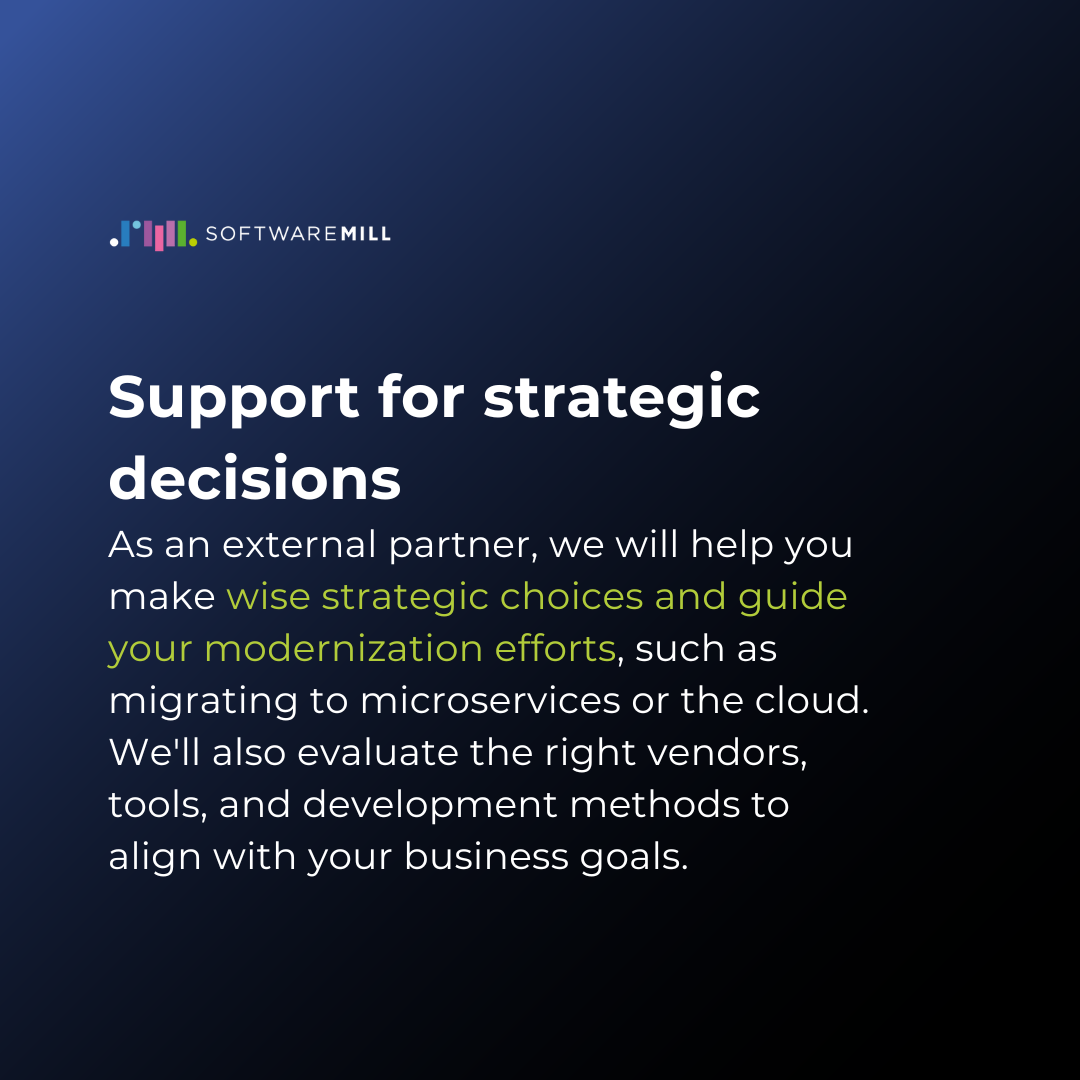 SOFTWAREMILL

Support for strategic decisions

As an external partner, we will help you make wise strategic choices and guide your modernization efforts, such as migrating to microservices or the cloud. We'll also evaluate the right vendors, tools, and development methods to align with your business goals.